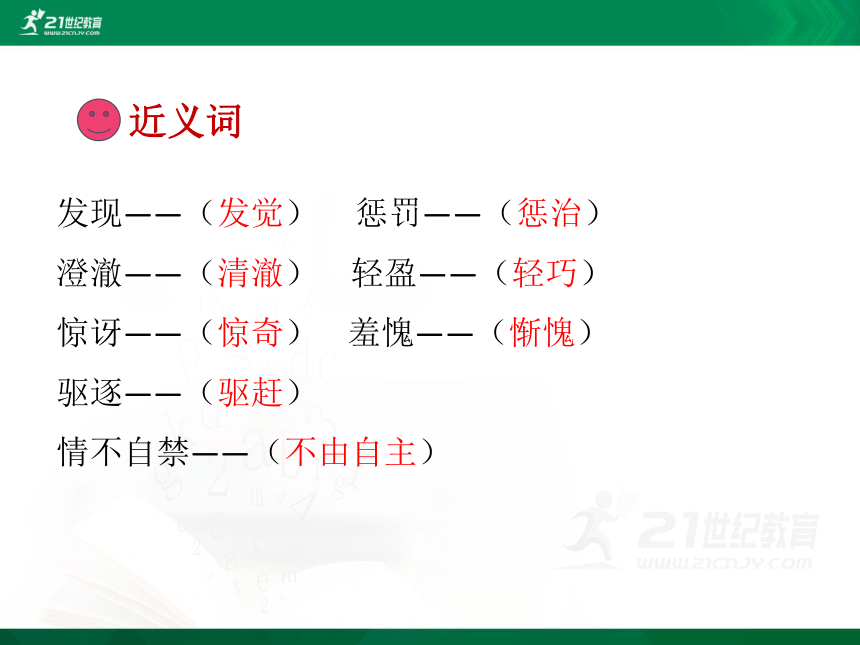 21世纪教育
www.21cnjy.com

近义词

发现——（发觉）　惩罚——（惩治）

澄澈——（清澈）　轻盈——（轻巧）

惊讶——（惊奇）　羞愧——（惭愧）

驱逐——（驱赶）

情不自禁——（不由自主）

21世纪教育
www.21cnjy.com